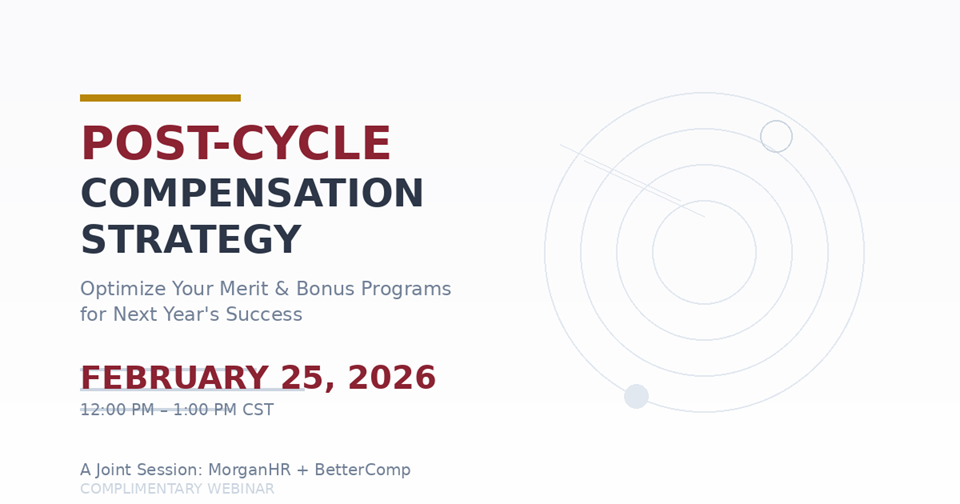 POST-CYCLE
COMPENSATION STRATEGY

Optimize Your Merit & Bonus Programs for Next Year's Success

FEBRUARY 25, 2026
12:00 PM – 1:00 PM CST

A Joint Session: MorganHR + BetterComp
COMPLIMENTARY WEBINAR